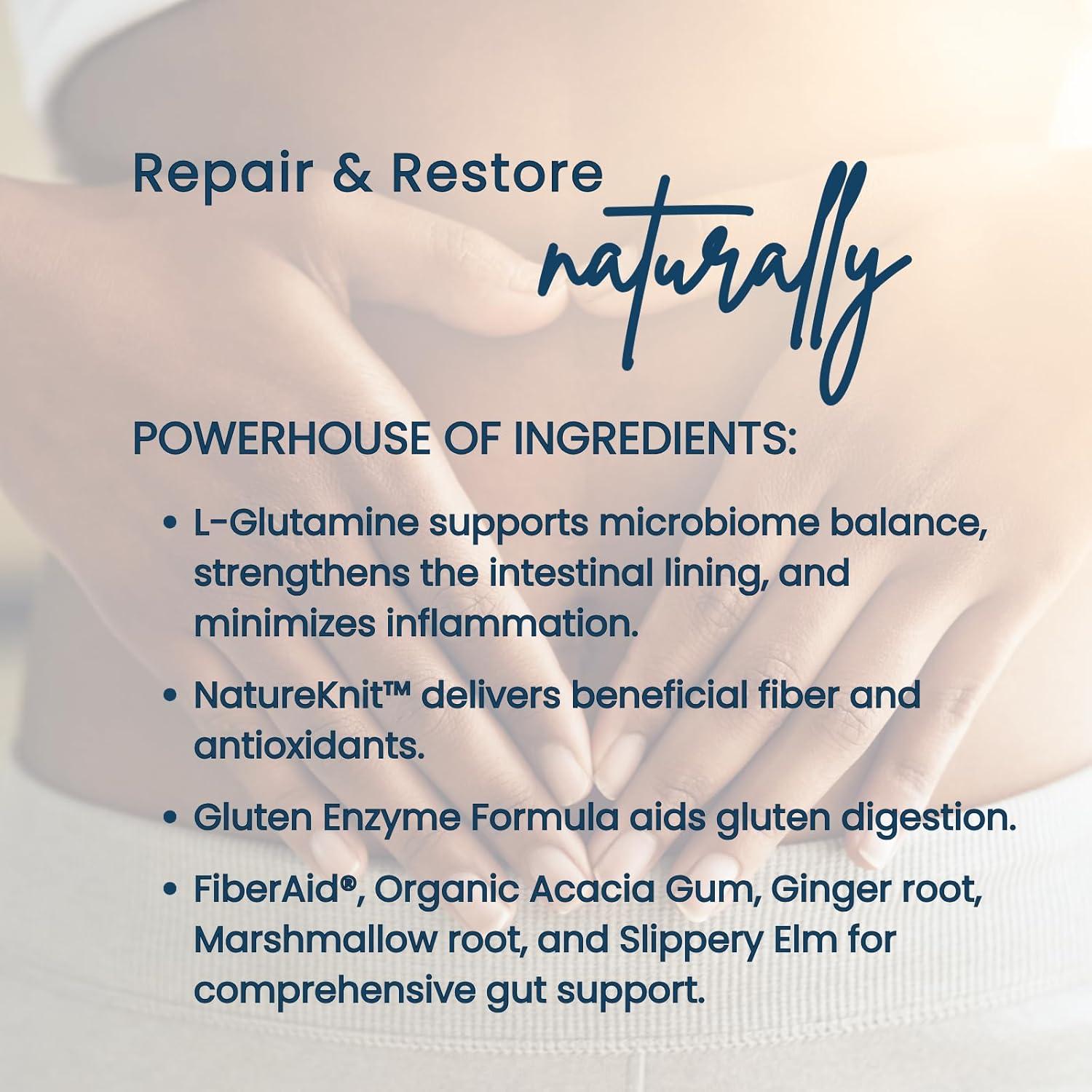 Repair & Restore
naturally

POWERHOUSE OF INGREDIENTS:

• L-Glutamine supports microbiome balance, strengthens the intestinal lining, and minimizes inflammation.

• NatureKnit™ delivers beneficial fiber and antioxidants.

• Gluten Enzyme Formula aids gluten digestion.

• FiberAid®, Organic Acacia Gum, Ginger root, Marshmallow root, and Slippery Elm for comprehensive gut support.